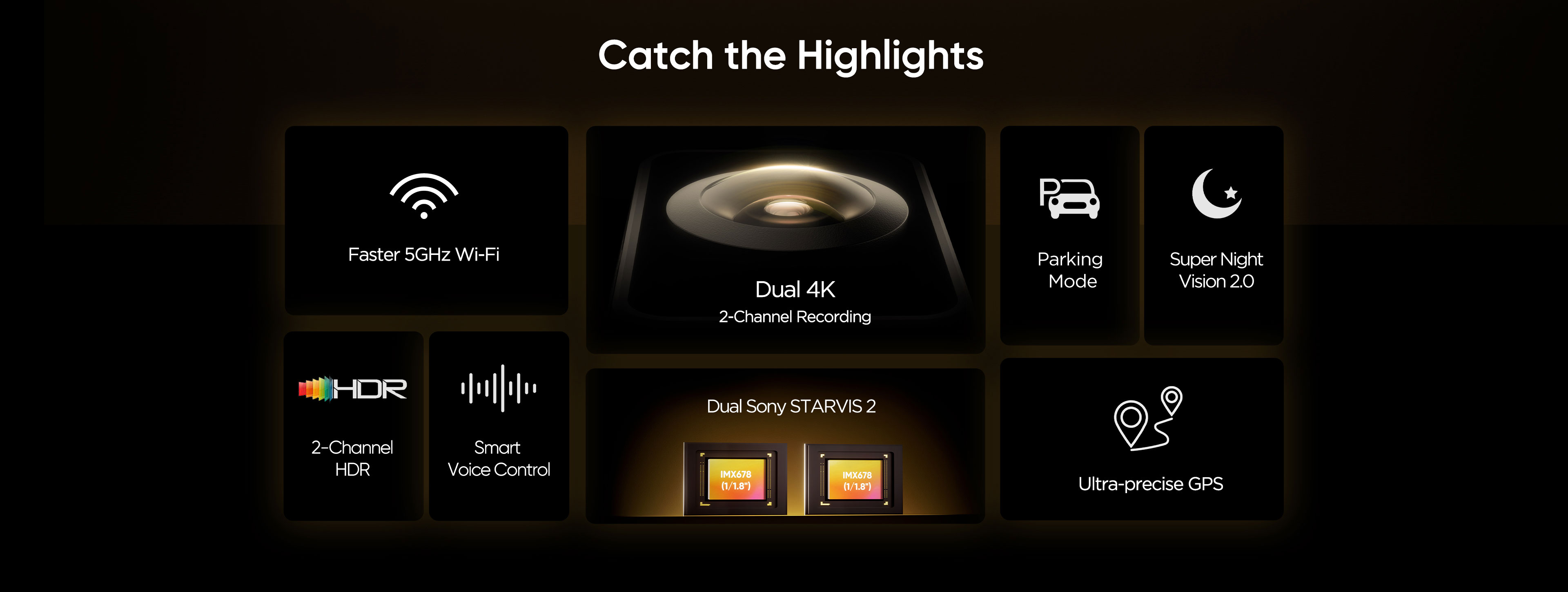 Catch the Highlights

Faster 5GHz Wi-Fi

Dual 4K
2-Channel Recording

P

Parking Mode

Super Night Vision 2.0

HDR

2-Channel HDR

Smart Voice Control

Dual Sony STARVIS 2

IMX678 (1/1.8")

IMX678 (1/1.8")

Ultra-precise GPS